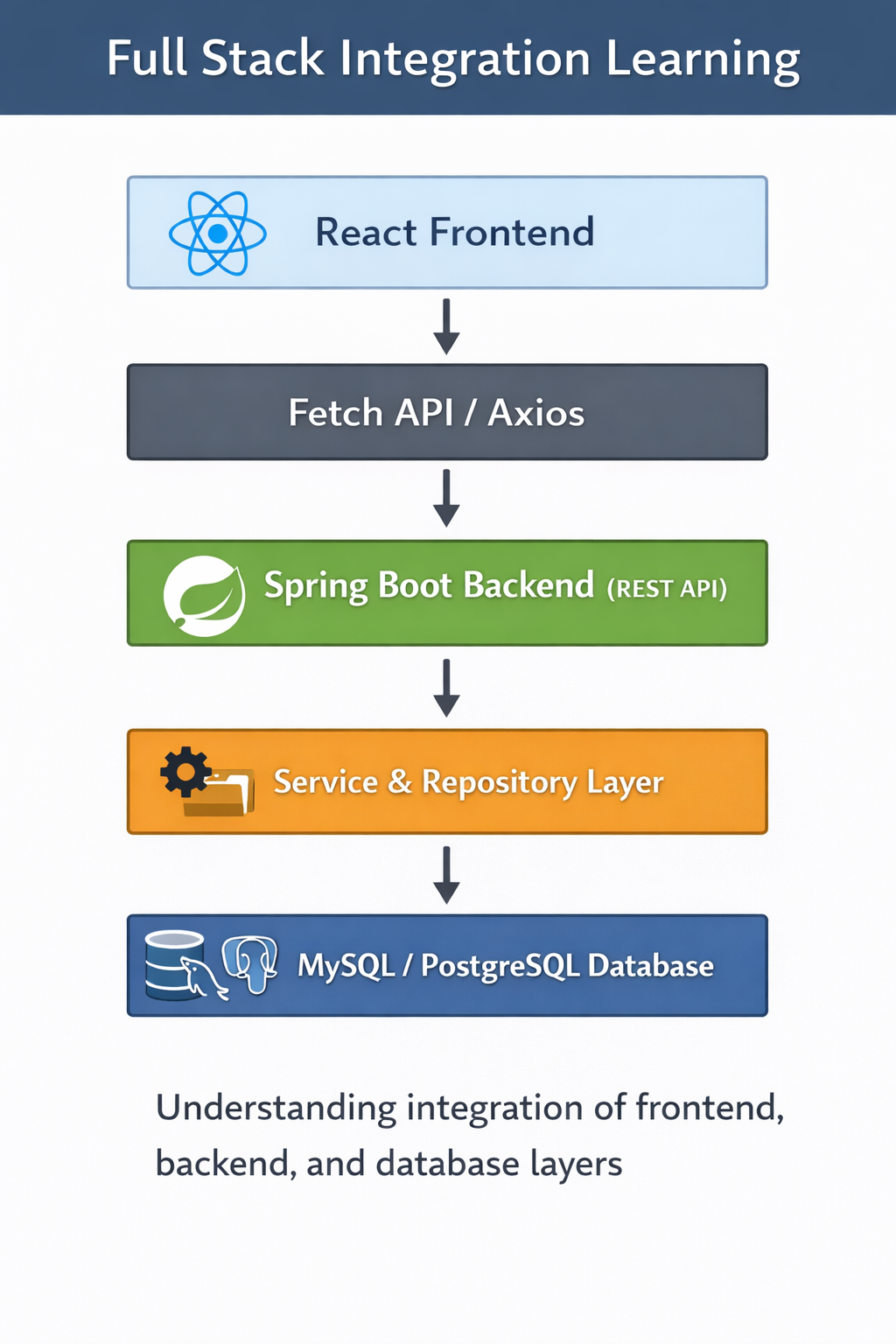 Full Stack Integration Learning

React Frontend

Fetch API / Axios

Spring Boot Backend (REST API)

Service & Repository Layer

MySQL / PostgreSQL Database

Understanding integration of frontend, backend, and database layers